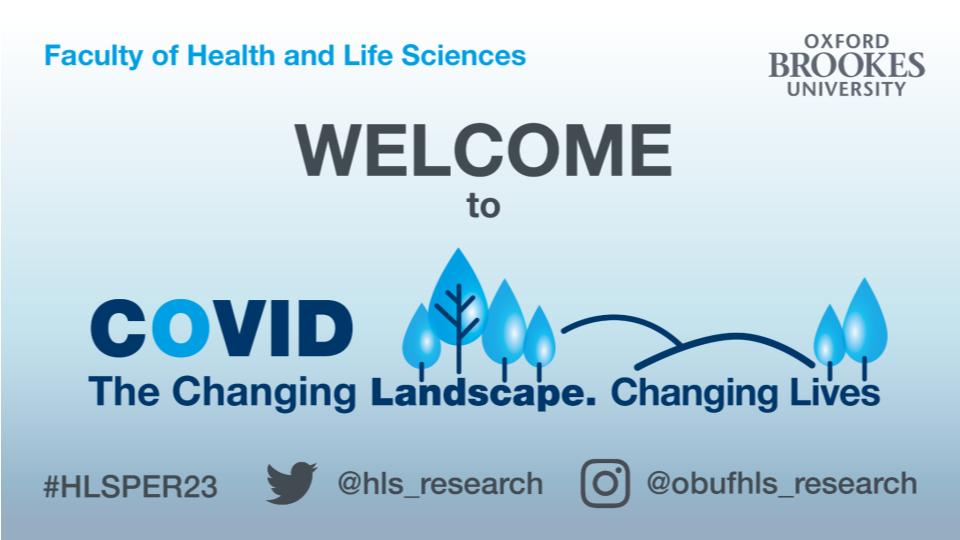 Faculty of Health and Life Sciences

OXFORD BROOKES UNIVERSITY

WELCOME
to

COVID
The Changing Landscape. Changing Lives

#HLSPER23 @hls_research @obufhls_research